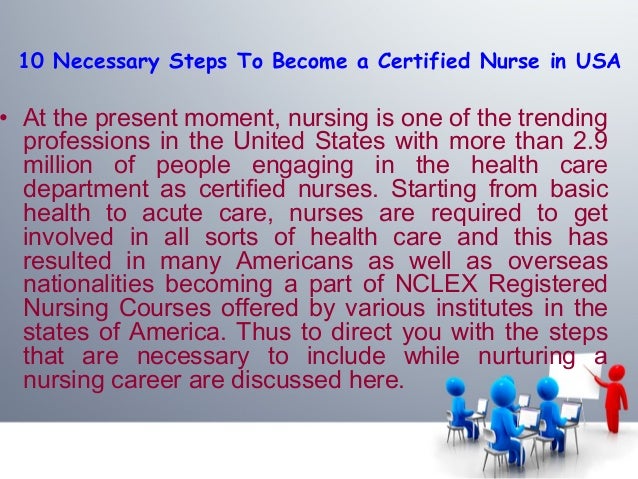 10 Necessary Steps To Become a Certified Nurse in USA

• At the present moment, nursing is one of the trending professions in the United States with more than 2.9 million of people engaging in the health care department as certified nurses. Starting from basic health to acute care, nurses are required to get involved in all sorts of health care and this has resulted in many Americans as well as overseas nationalities becoming a part of NCLEX Registered Nursing Courses offered by various institutes in the states of America. Thus to direct you with the steps that are necessary to include while nurturing a nursing career are discussed here.